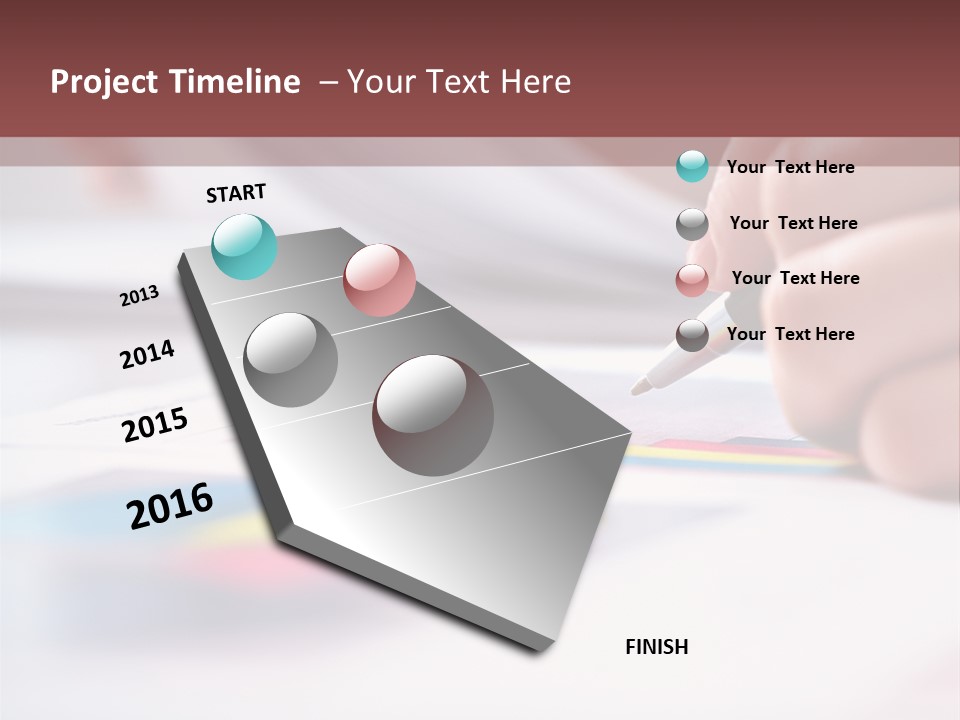 Project Timeline – Your Text Here

START

2013

2014

2015

2016

FINISH

Your Text Here

Your Text Here

Your Text Here

Your Text Here